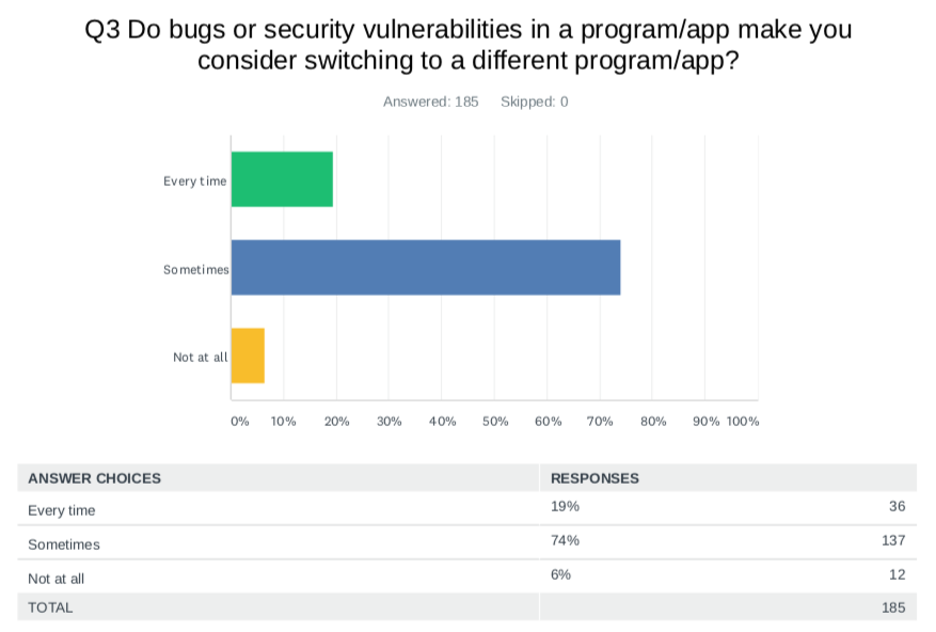 Q3 Do bugs or security vulnerabilities in a program/app make you consider switching to a different program/app?

Answered: 185 Skipped: 0

Every time

Sometimes

Not at all

0% 10% 20% 30% 40% 50% 60% 70% 80% 90% 100%

| ANSWER CHOICES | RESPONSES | |
|---|---|---|
| Every time | 19% | 36 |
| Sometimes | 74% | 137 |
| Not at all | 6% | 12 |
| TOTAL | | 185 |